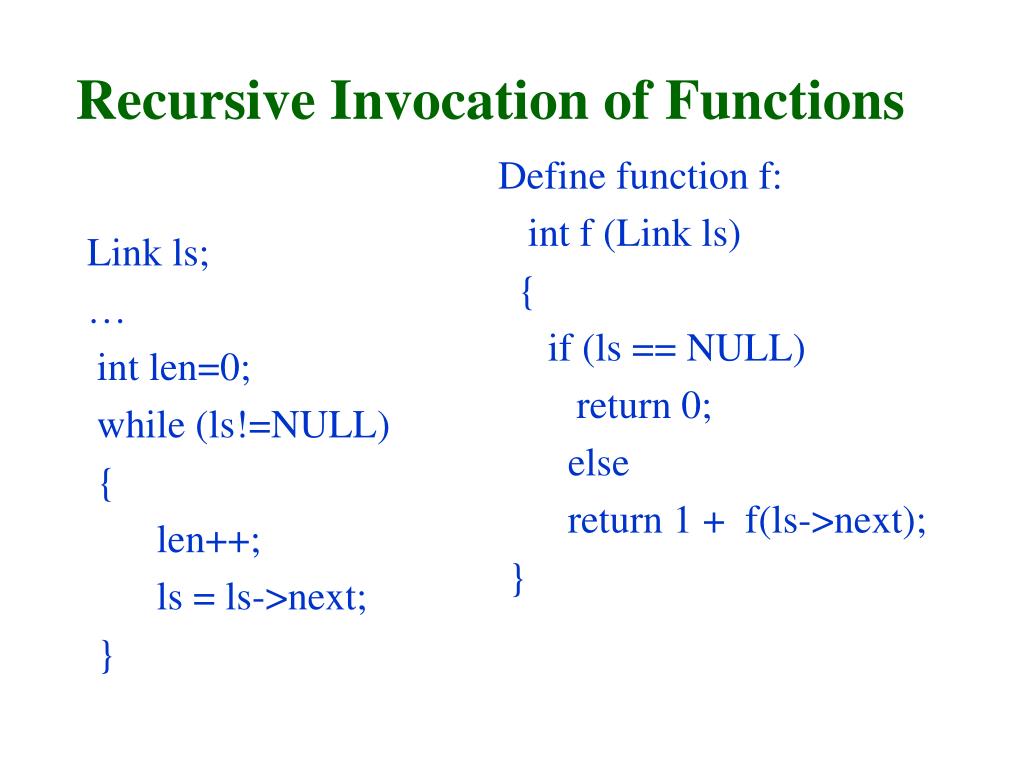 Recursive Invocation of Functions

Link ls;
…
int len=0;
while (ls!=NULL)
{
len++;
ls = ls->next;
}

Define function f:
int f (Link ls)
{
if (ls == NULL)
return 0;
else
return 1 + f(ls->next);
}